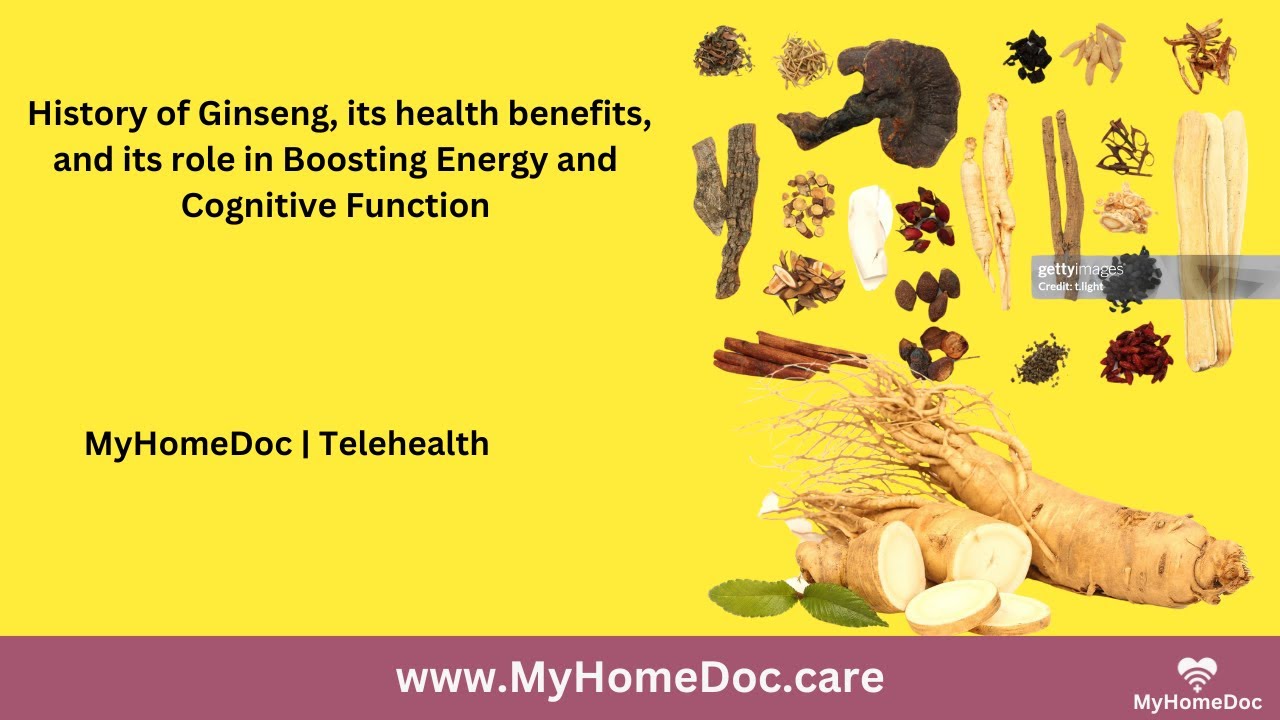 History of Ginseng, its health benefits, and its role in Boosting Energy and Cognitive Function

gettyimages
Credit: t.light

MyHomeDoc | Telehealth

www.MyHomeDoc.care

MyHomeDoc